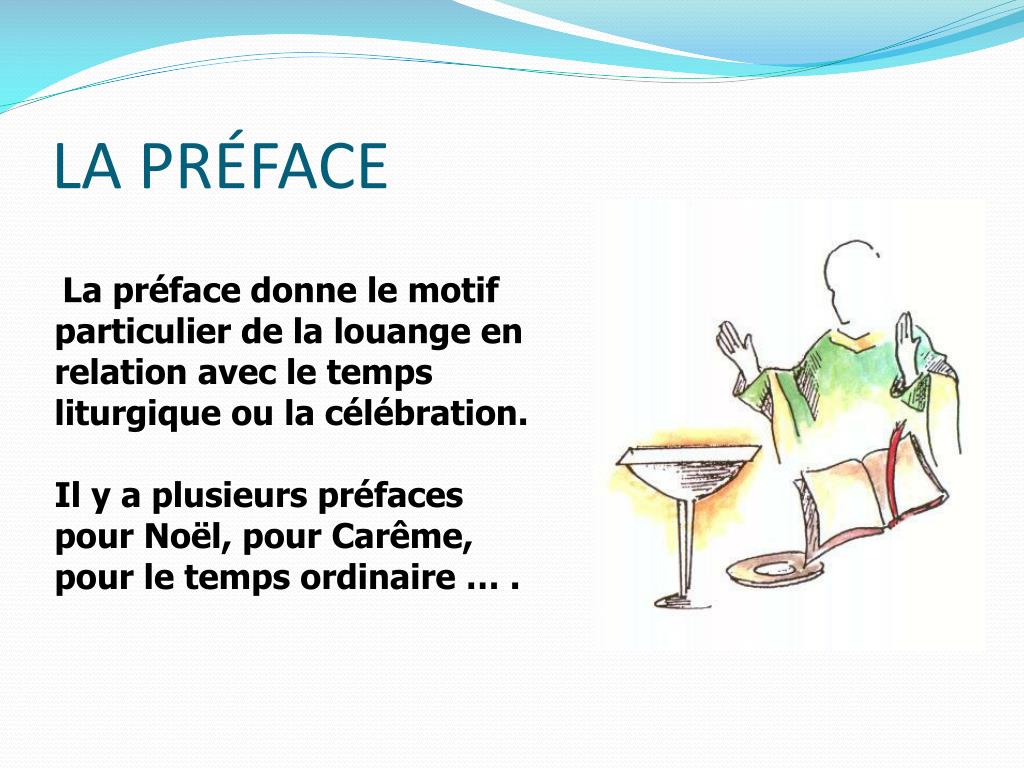 LA PRÉFACE

La préface donne le motif particulier de la louange en relation avec le temps liturgique ou la célébration.

Il y a plusieurs préfaces pour Noël, pour Carême, pour le temps ordinaire … .